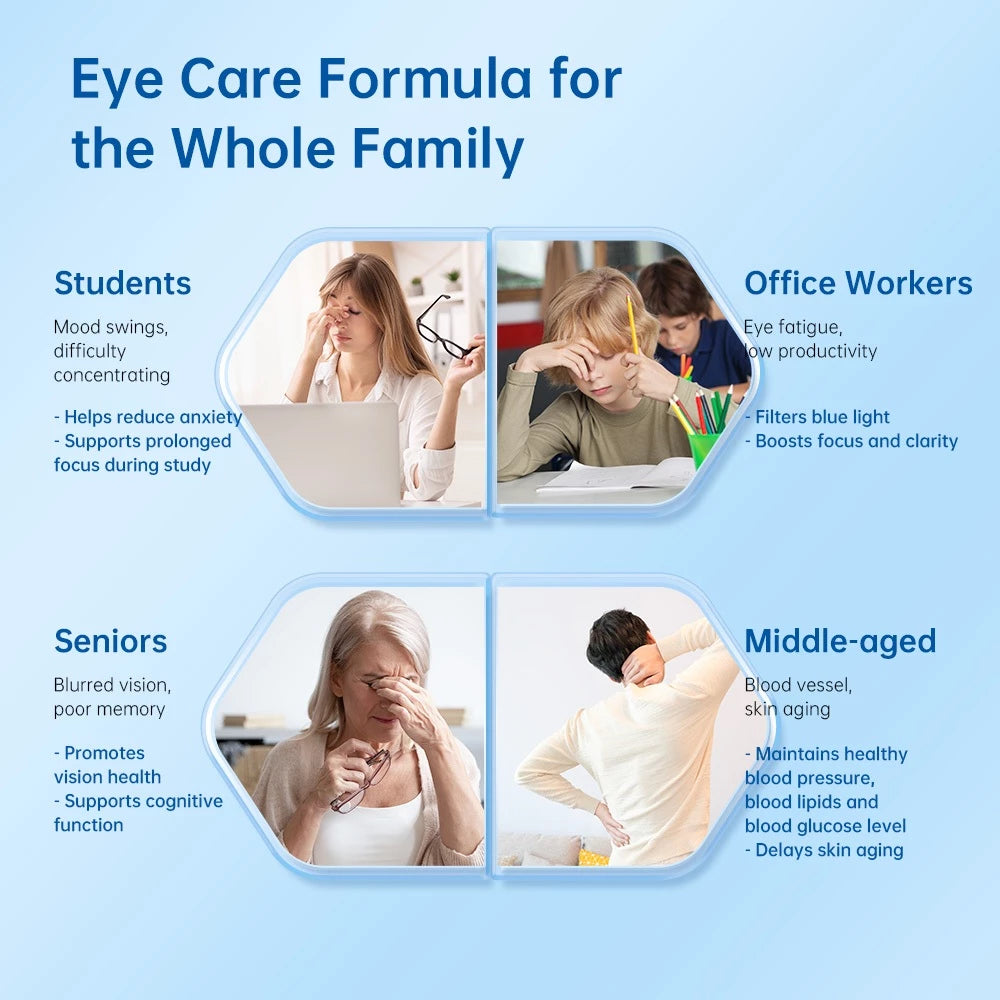 Eye Care Formula for the Whole Family

Students

Mood swings, difficulty concentrating

- Helps reduce anxiety
- Supports prolonged focus during study

Office Workers

Eye fatigue, low productivity

- Filters blue light
- Boosts focus and clarity

Seniors

Blurred vision, poor memory

- Promotes vision health
- Supports cognitive function

Middle-aged

Blood vessel, skin aging

- Maintains healthy blood pressure, blood lipids and blood glucose level
- Delays skin aging